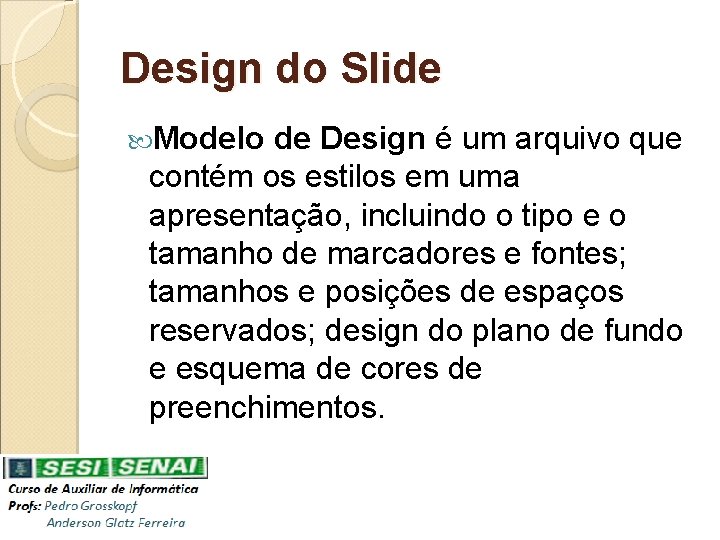 Design do Slide

Modelo de Design é um arquivo que contém os estilos em uma apresentação, incluindo o tipo e o tamanho de marcadores e fontes; tamanhos e posições de espaços reservados; design do plano de fundo e esquema de cores de preenchimentos.

SESI SENAI
Curso de Auxiliar de Informática
Profs: Pedro Grosskopf
Anderson Glatz Ferreira